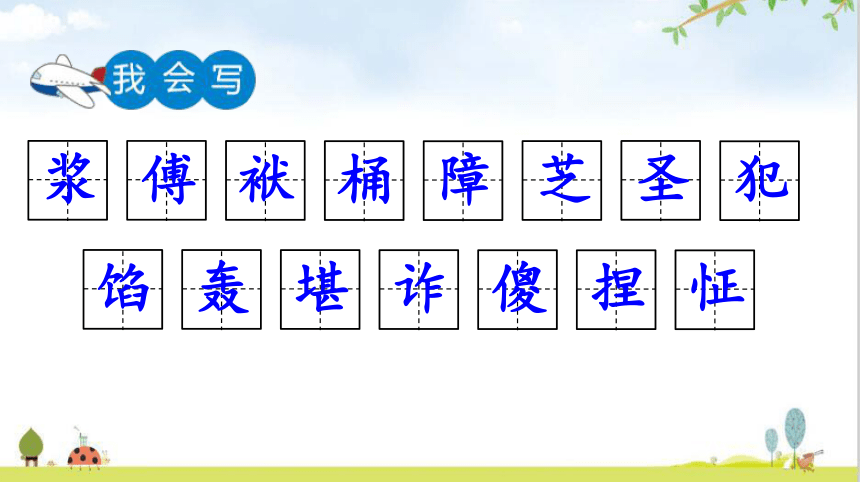 我会写

浆 傅 袱 桶 障 芝 圣 犯

馅 轰 堪 诈 傻 捏 怔